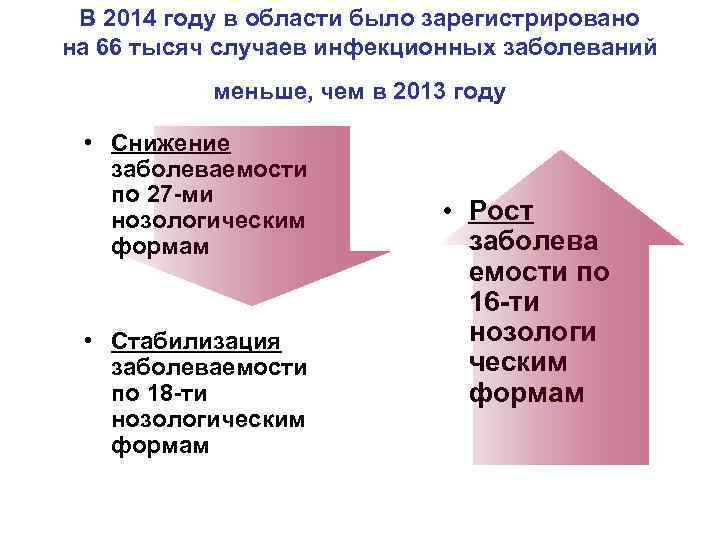 В 2014 году в области было зарегистрировано на 66 тысяч случаев инфекционных заболеваний

меньше, чем в 2013 году

• Снижение заболеваемости по 27-ми нозологическим формам

• Стабилизация заболеваемости по 18-ти нозологическим формам

• Рост заболева емости по 16-ти нозологи ческим формам